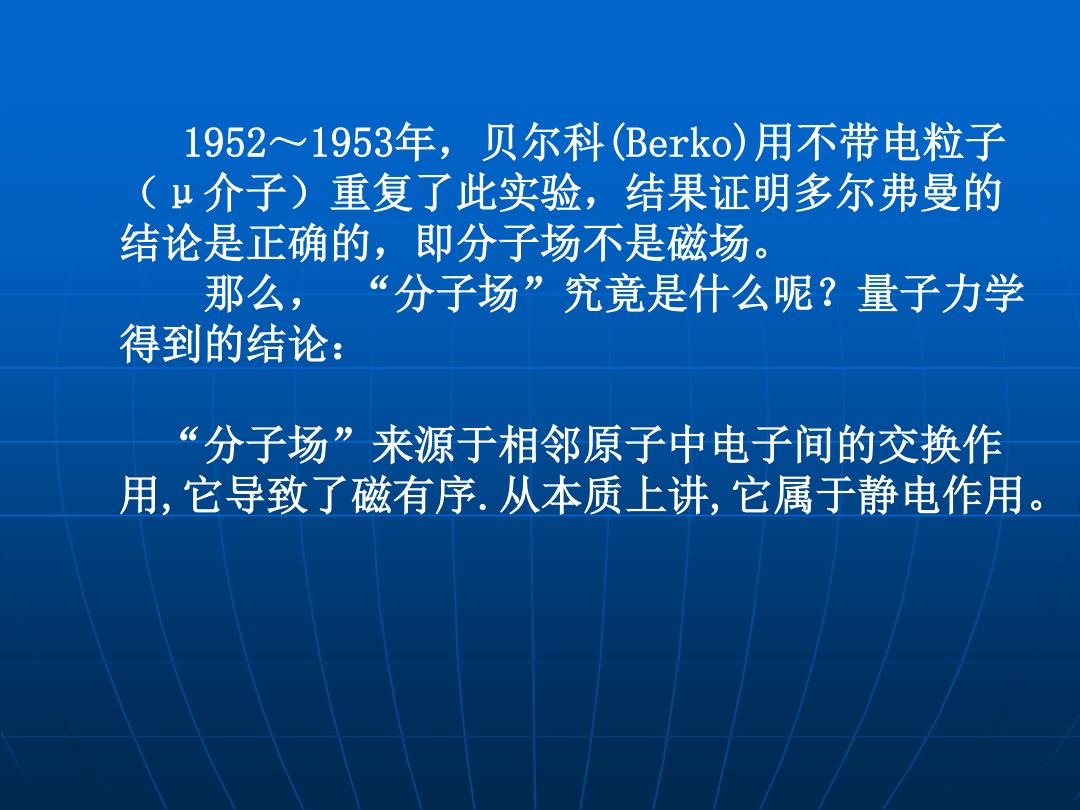 1952～1953年，贝尔科(Berko)用不带电粒子（μ介子）重复了此实验，结果证明多尔弗曼的结论是正确的，即分子场不是磁场。

那么，“分子场”究竟是什么呢？量子力学得到的结论：

“分子场”来源于相邻原子中电子间的交换作用,它导致了磁有序.从本质上讲,它属于静电作用。